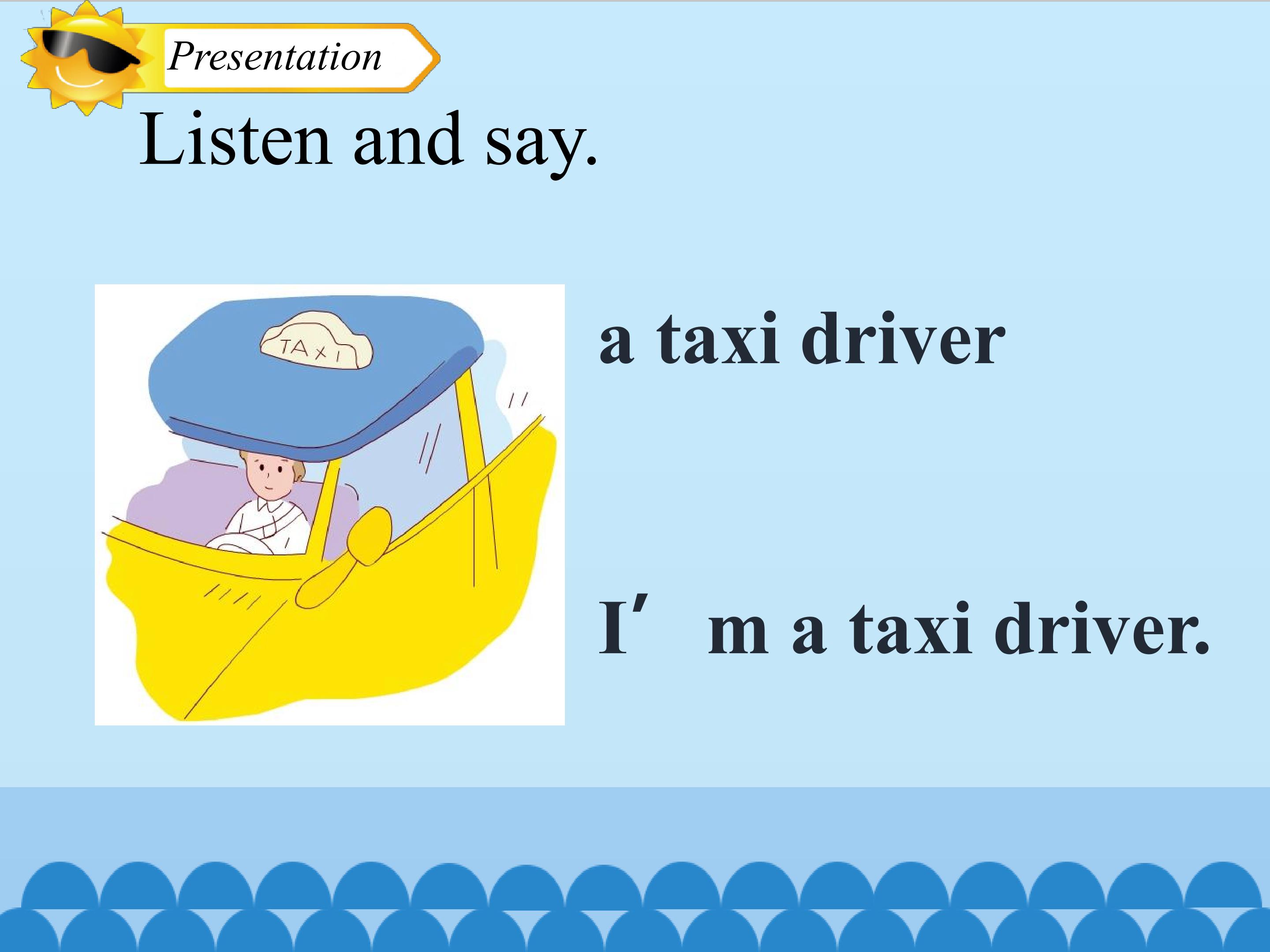 Presentation

Listen and say.

TAXI

a taxi driver

I′ m a taxi driver.